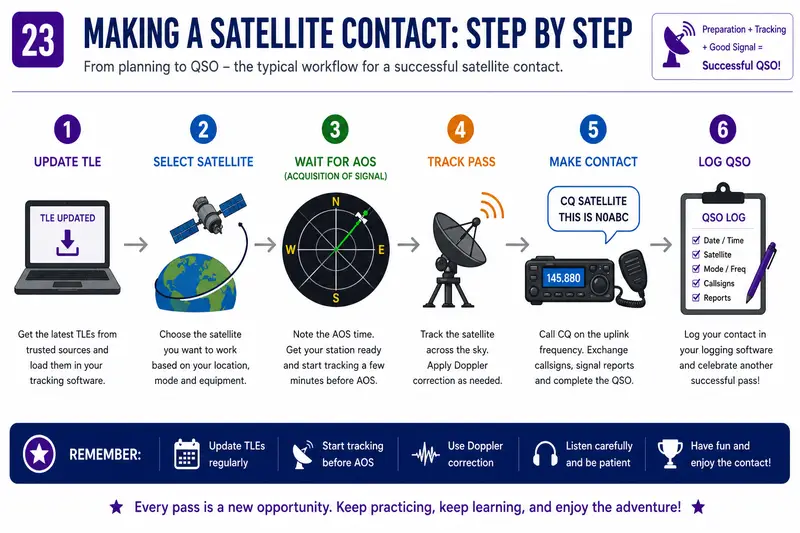 23

MAKING A SATELLITE CONTACT: STEP BY STEP

From planning to QSO – the typical workflow for a successful satellite contact.

Preparation + Tracking + Good Signal = Successful QSO!

1
UPDATE TLE

TLE UPDATED

Get the latest TLEs from trusted sources and load them in your tracking software.

2
SELECT SATELLITE

Choose the satellite you want to work based on your location, mode and equipment.

3
WAIT FOR AOS
(ACQUISITION OF SIGNAL)

N
W
E
S

Note the AOS time. Get your station ready and start tracking a few minutes before AOS.

4
TRACK PASS

Track the satellite across the sky. Apply Doppler correction as needed.

5
MAKE CONTACT

CQ SATELLITE THIS IS N0ABC

145.880

Call CQ on the uplink frequency. Exchange callsigns, signal reports and complete the QSO.

6
LOG QSO

QSO LOG
Date / Time
Satellite
Mode / Freq
Callsigns
Reports

Log your contact in your logging software and celebrate another successful pass!

REMEMBER:

Update TLEs regularly

Start tracking before AOS

Use Doppler correction

Listen carefully and be patient

Have fun and enjoy the contact!

★ Every pass is a new opportunity. Keep practicing, keep learning, and enjoy the adventure! ★